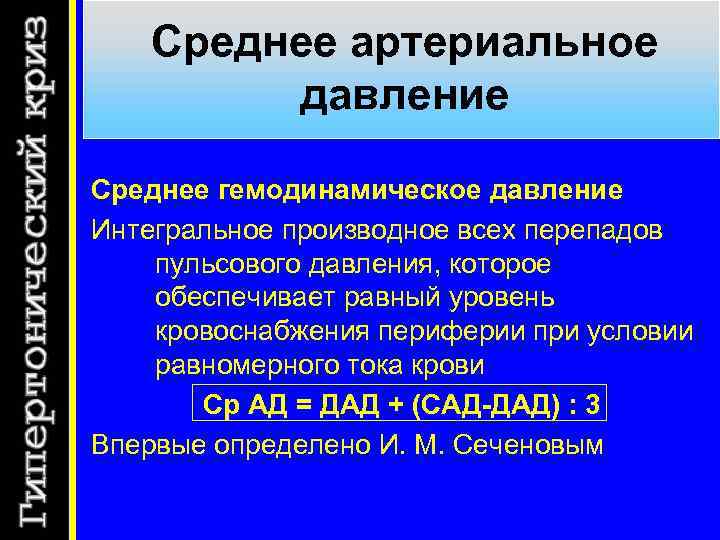 Гипертонический криз

Среднее артериальное давление

Среднее гемодинамическое давление

Интегральное производное всех перепадов пульсового давления, которое обеспечивает равный уровень кровоснабжения периферии при условии равномерного тока крови

Ср АД = ДАД + (САД-ДАД) : 3

Впервые определено И. М. Сеченовым